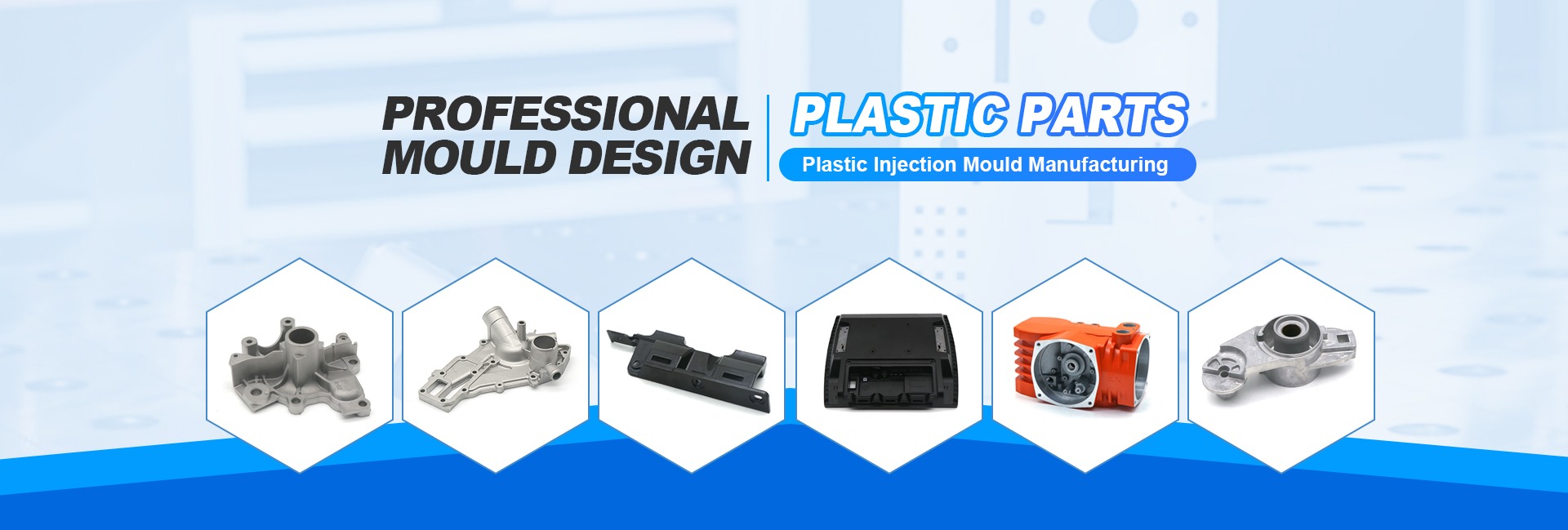 PROFESSIONAL MOULD DESIGN

PLASTIC PARTS

Plastic Injection Mould Manufacturing